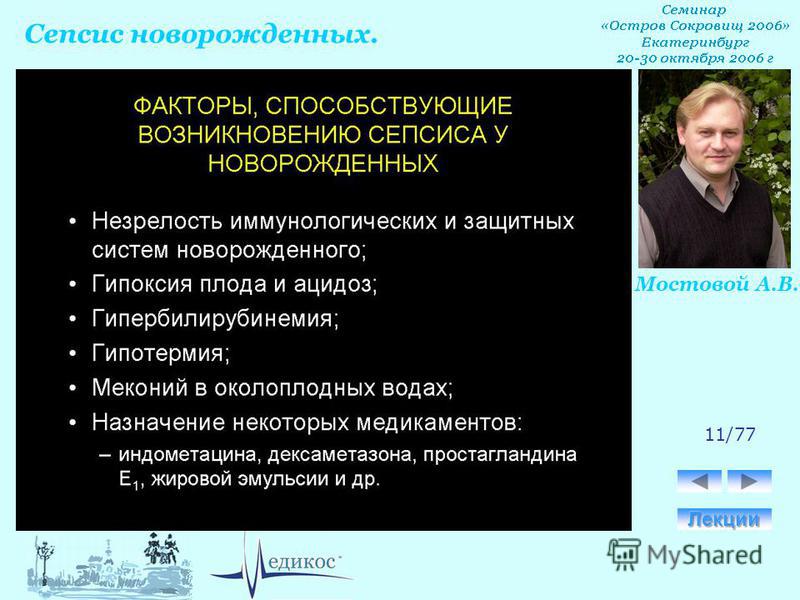 Сепсис новорожденных.

Семинар
«Остров Сокровищ 2006»
Екатеринбург
20-30 октября 2006 г

ФАКТОРЫ, СПОСОБСТВУЮЩИЕ ВОЗНИКНОВЕНИЮ СЕПСИСА У НОВОРОЖДЕННЫХ

• Незрелость иммунологических и защитных систем новорожденного;
• Гипоксия плода и ацидоз;
• Гипербилирубинемия;
• Гипотермия;
• Меконий в околоплодных водах;
• Назначение некоторых медикаментов:
– индометацина, дексаметазона, простагландина $E_1$, жировой эмульсии и др.

Мостовой А.В.

11/77

Лекции

едикос

MyShared